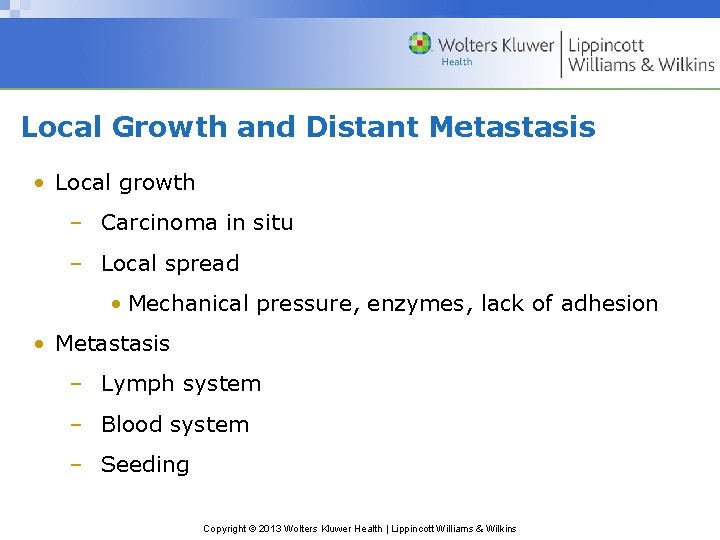 Wolters Kluwer Health | Lippincott Williams & Wilkins

Local Growth and Distant Metastasis

• Local growth
– Carcinoma in situ
– Local spread
• Mechanical pressure, enzymes, lack of adhesion
• Metastasis
– Lymph system
– Blood system
– Seeding

Copyright © 2013 Wolters Kluwer Health | Lippincott Williams & Wilkins